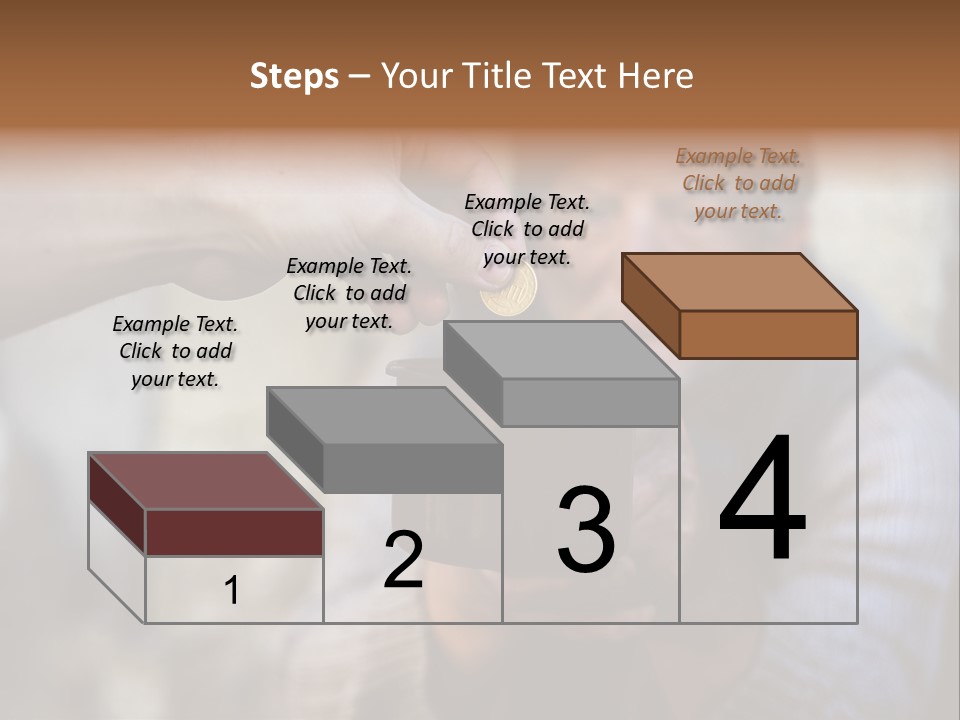 Steps – Your Title Text Here

Example Text. Click to add your text.

Example Text. Click to add your text.

Example Text. Click to add your text.

Example Text. Click to add your text.

1

2

3

4